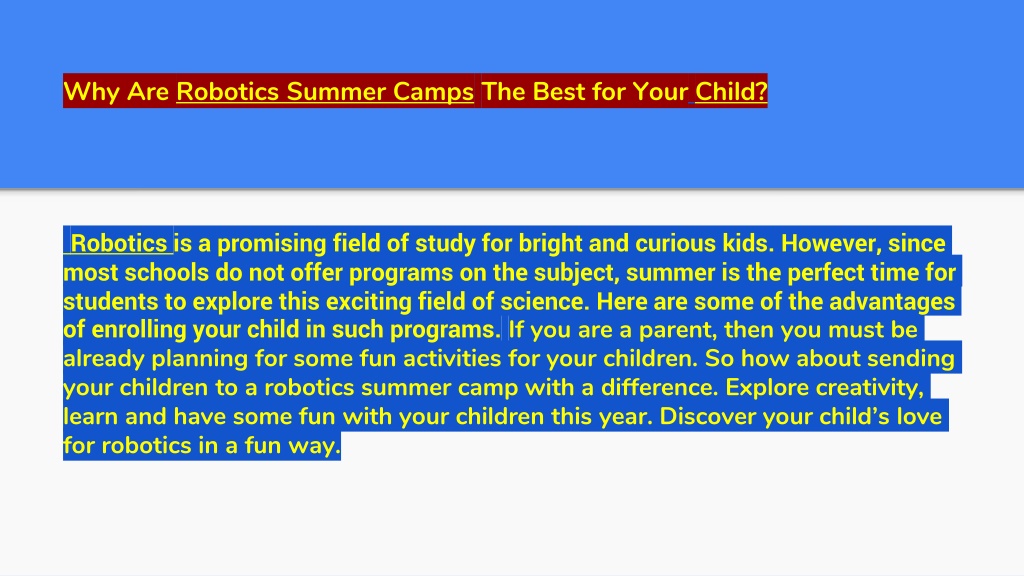 Why Are Robotics Summer Camps The Best for Your Child?

Robotics is a promising field of study for bright and curious kids. However, since most schools do not offer programs on the subject, summer is the perfect time for students to explore this exciting field of science. Here are some of the advantages of enrolling your child in such programs. If you are a parent, then you must be already planning for some fun activities for your children. So how about sending your children to a robotics summer camp with a difference. Explore creativity, learn and have some fun with your children this year. Discover your child's love for robotics in a fun way.